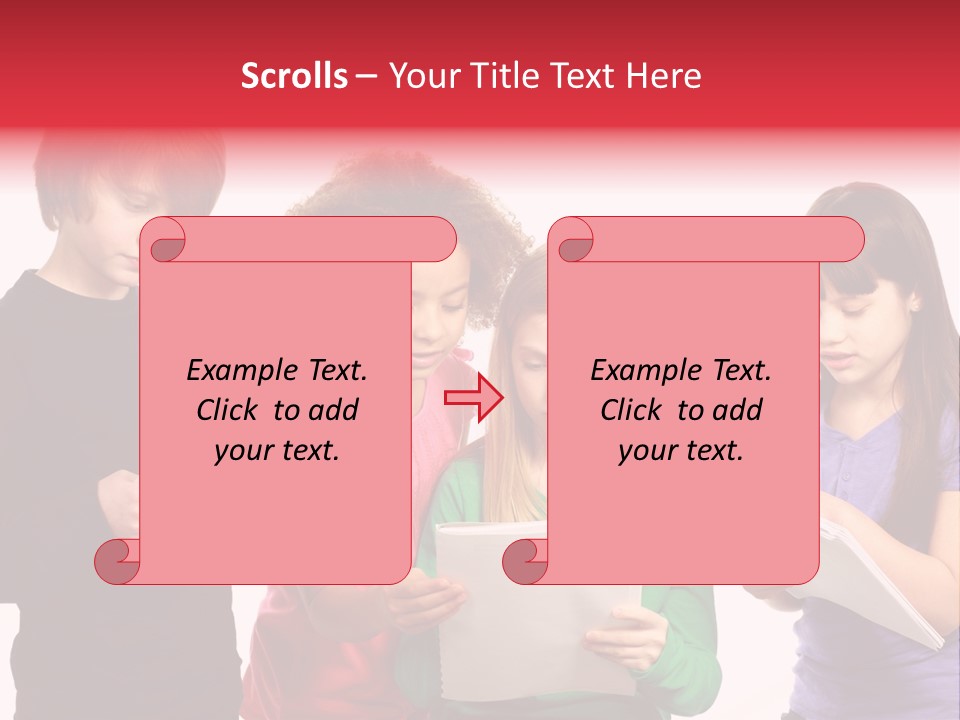 Scrolls – Your Title Text Here

Example Text. Click to add your text.

Example Text. Click to add your text.